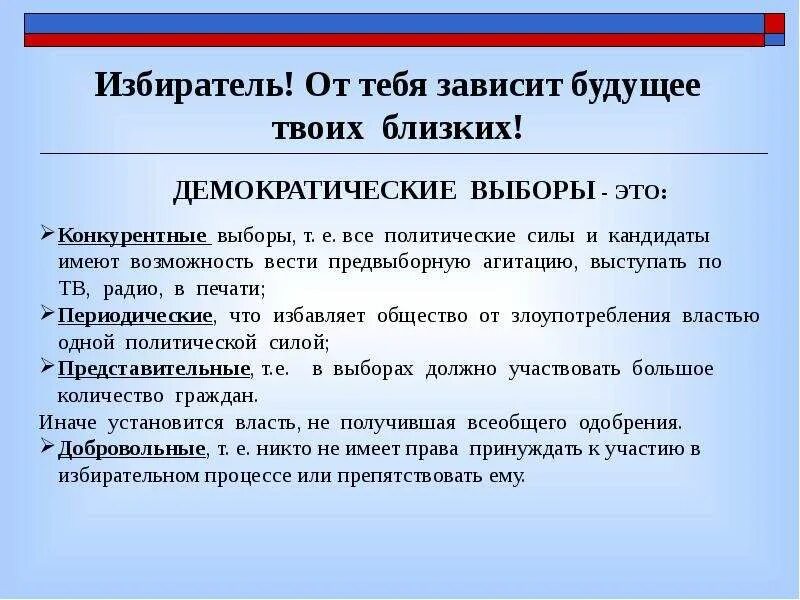 Избиратель! От тебя зависит будущее твоих близких!

ДЕМОКРАТИЧЕСКИЕ ВЫБОРЫ - ЭТО:

➢Конкурентные выборы, т. е. все политические силы и кандидаты имеют возможность вести предвыборную агитацию, выступать по ТВ, радио, в печати;
➢Периодические, что избавляет общество от злоупотребления властью одной политической силой;
➢Представительные, т.е. в выборах должно участвовать большое количество граждан.
Иначе установится власть, не получившая всеобщего одобрения.
➢Добровольные, т. е. никто не имеет права принуждать к участию в избирательном процессе или препятствовать ему.